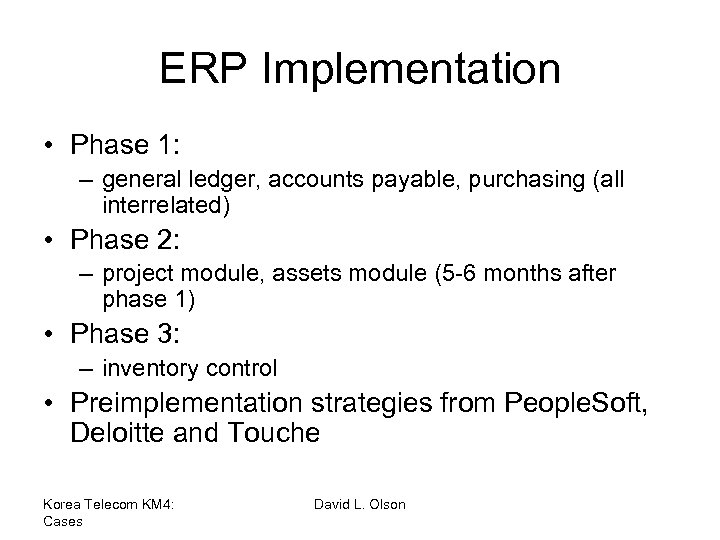 ERP Implementation

• Phase 1:
  – general ledger, accounts payable, purchasing (all interrelated)
• Phase 2:
  – project module, assets module (5-6 months after phase 1)
• Phase 3:
  – inventory control
• Preimplementation strategies from PeopleSoft, Deloitte and Touche

Korea Telecom KM4: Cases

David L. Olson